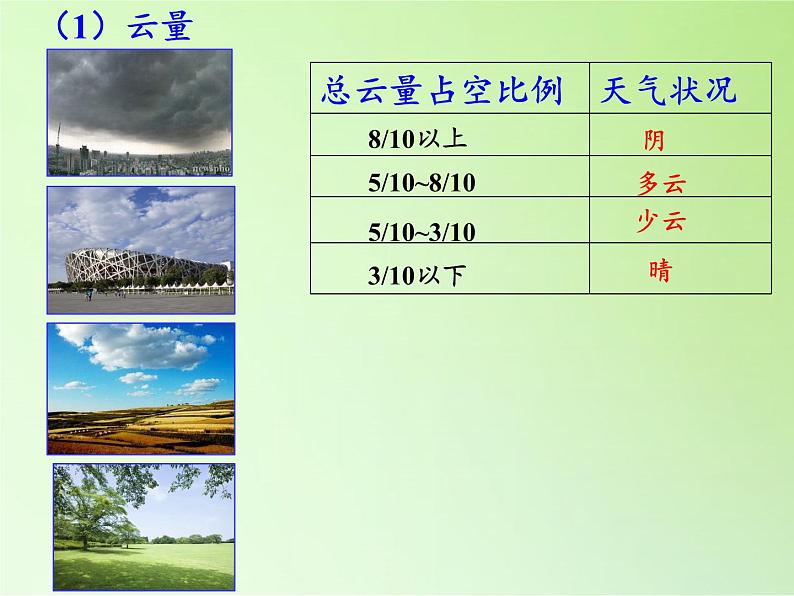 （1）云量

newspho

| 总云量占空比例 | 天气状况 |
|---|---|
| 8/10以上 | 阴 |
| 5/10~8/10 | 多云 |
| 5/10~3/10 | 少云 |
| 3/10以下 | 晴 |